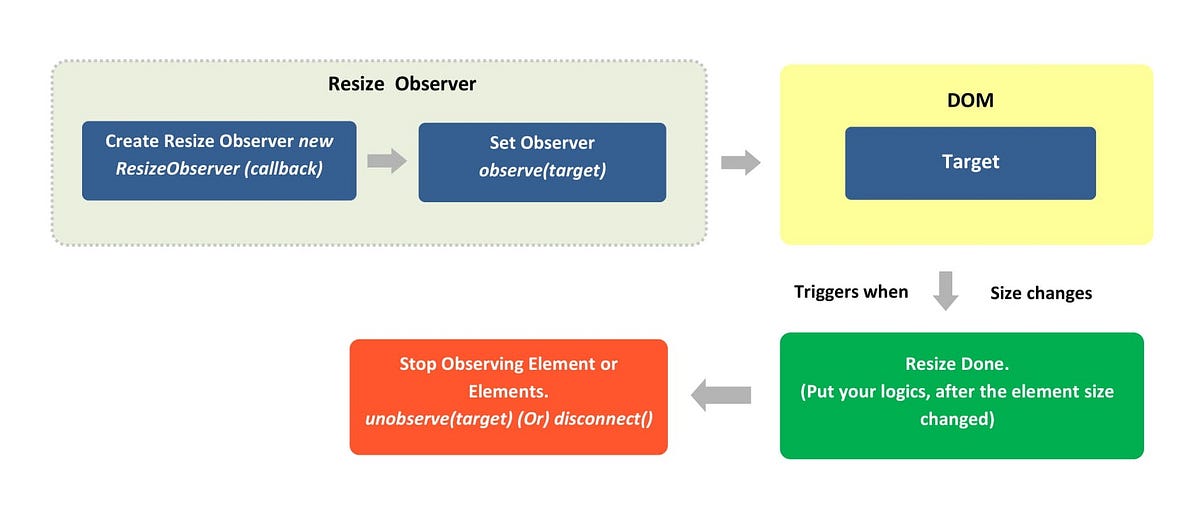 Resize Observer

Create Resize Observer new ResizeObserver (callback)

Set Observer observe(target)

DOM

Target

Triggers when

Size changes

Resize Done. (Put your logics, after the element size changed)

Stop Observing Element or Elements. unobserve(target) (Or) disconnect()